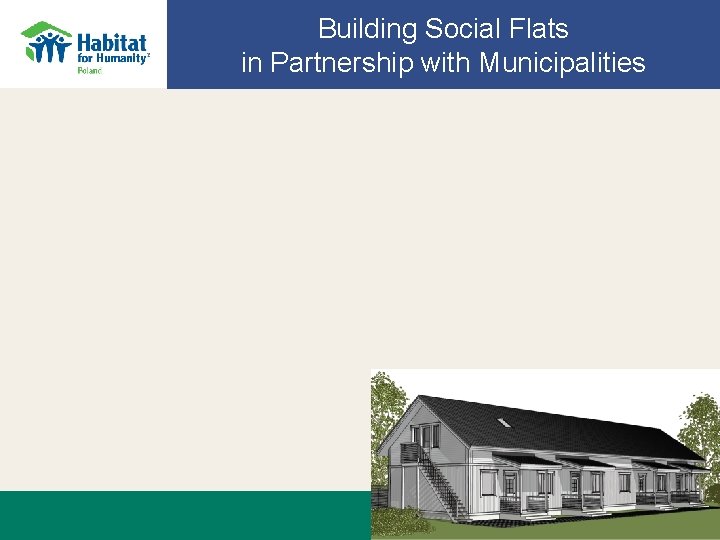 Habitat for Humanity® Poland

Building Social Flats in Partnership with Municipalities